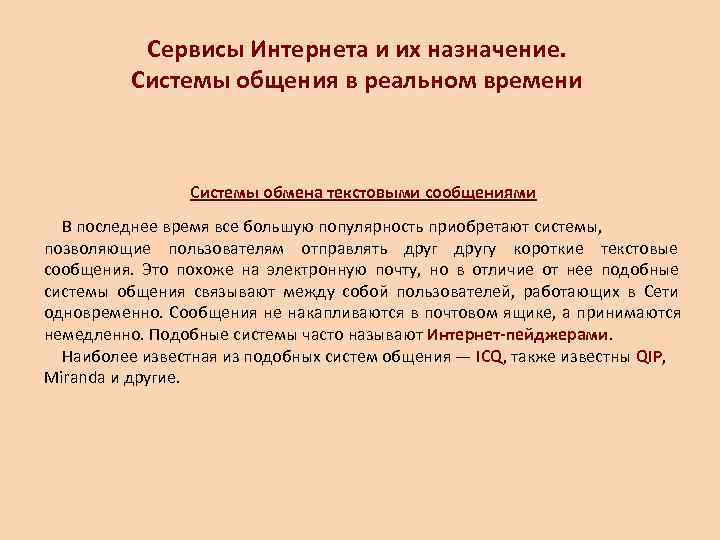 Сервисы Интернета и их назначение.
Системы общения в реальном времени

Системы обмена текстовыми сообщениями

В последнее время все большую популярность приобретают системы, позволяющие пользователям отправлять друг другу короткие текстовые сообщения. Это похоже на электронную почту, но в отличие от нее подобные системы общения связывают между собой пользователей, работающих в Сети одновременно. Сообщения не накапливаются в почтовом ящике, а принимаются немедленно. Подобные системы часто называют Интернет-пейджерами.

Наиболее известная из подобных систем общения — ICQ, также известны QIP, Miranda и другие.